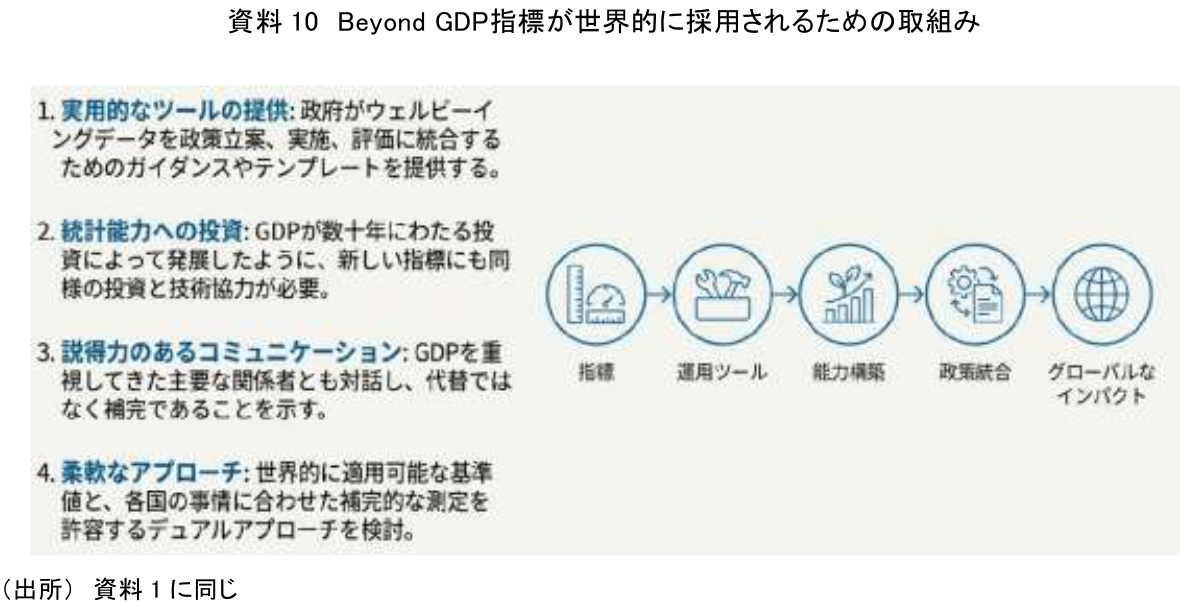 資料 10　Beyond GDP指標が世界的に採用されるための取組み

1. 実用的なツールの提供: 政府がウェルビーイングデータを政策立案、実施、評価に統合するためのガイダンスやテンプレートを提供する。

2. 統計能力への投資: GDPが数十年にわたる投資によって発展したように、新しい指標にも同様の投資と技術協力が必要。

3. 説得力のあるコミュニケーション: GDPを重視してきた主要な関係者とも対話し、代替ではなく補完であることを示す。

4. 柔軟なアプローチ: 世界的に適用可能な基準値と、各国の事情に合わせた補完的な測定を許容するデュアルアプローチを検討。

指標

運用ツール

能力構築

政策統合

グローバルなインパクト

（出所） 資料 1 に同じ